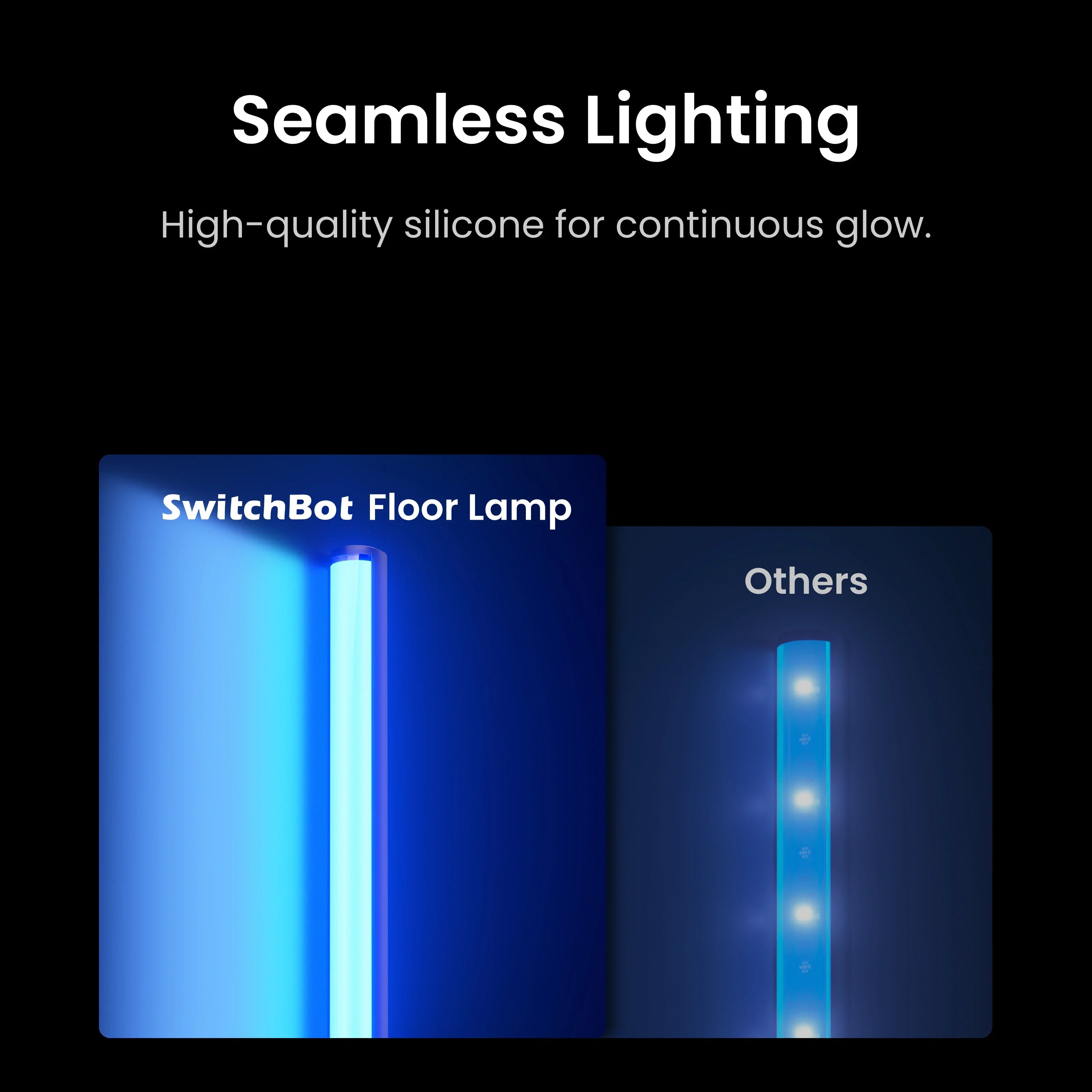 Seamless Lighting

High-quality silicone for continuous glow.

SwitchBot Floor Lamp

Others